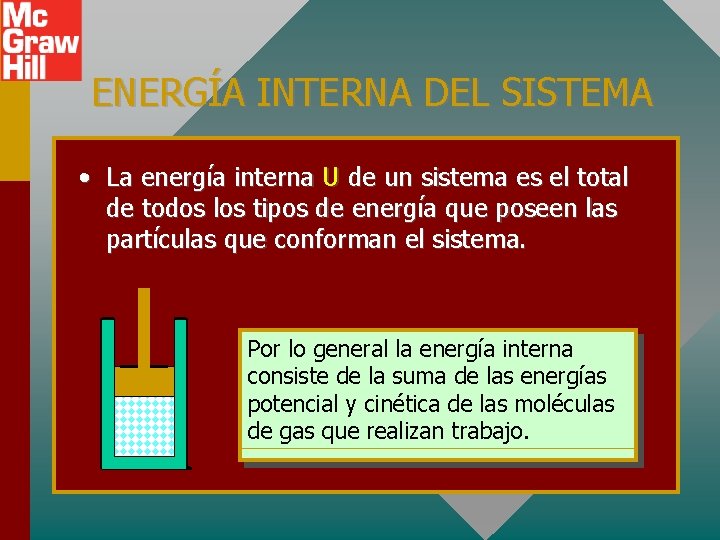 Mc Graw Hill

ENERGÍA INTERNA DEL SISTEMA

• La energía interna U de un sistema es el total de todos los tipos de energía que poseen las partículas que conforman el sistema.

Por lo general la energía interna consiste de la suma de las energías potencial y cinética de las moléculas de gas que realizan trabajo.